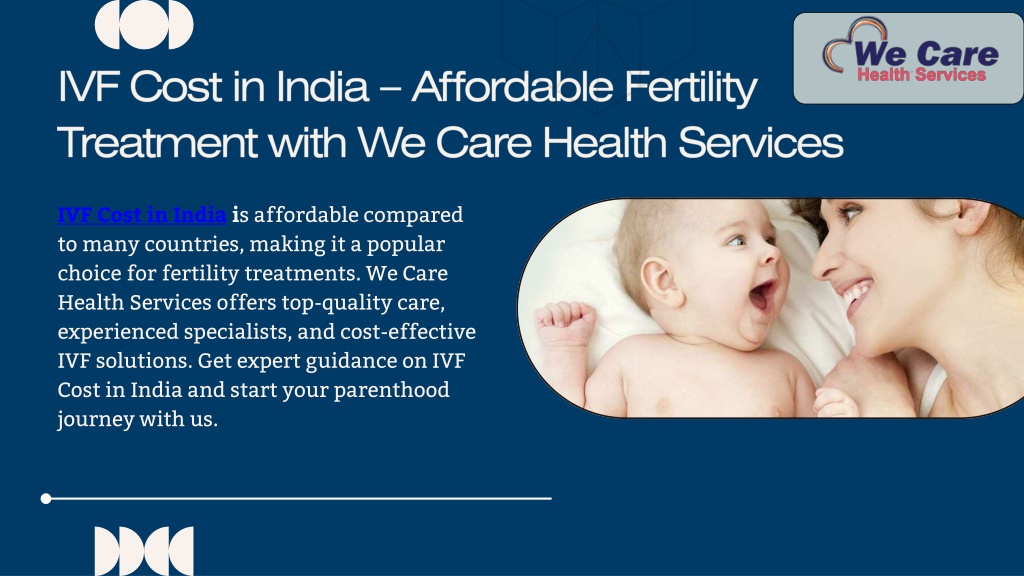 We Care
Health Services

IVF Cost in India – Affordable Fertility Treatment with We Care Health Services

IVF Cost in India is affordable compared to many countries, making it a popular choice for fertility treatments. We Care Health Services offers top-quality care, experienced specialists, and cost-effective IVF solutions. Get expert guidance on IVF Cost in India and start your parenthood journey with us.